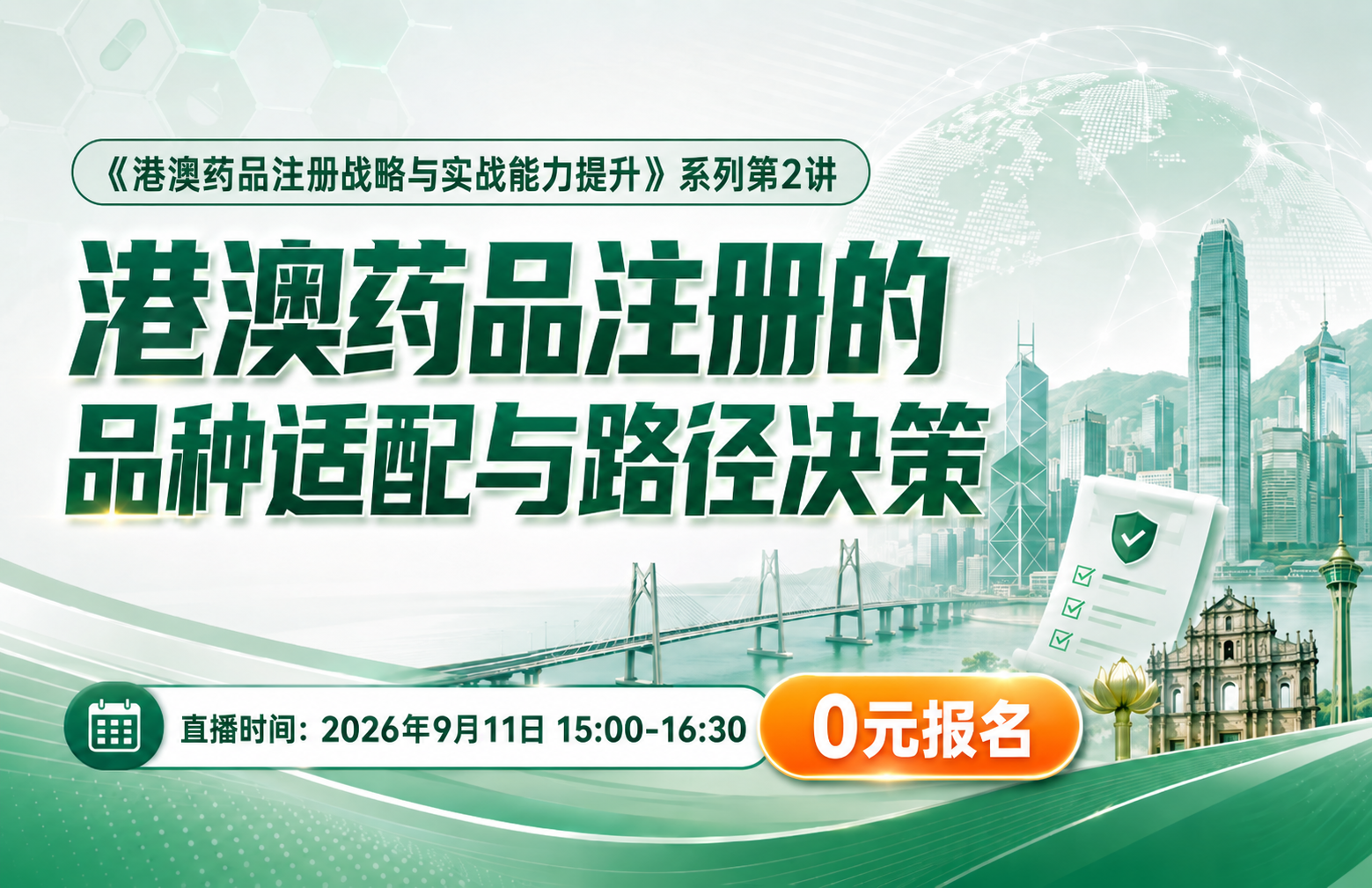 《港澳药品注册战略与实战能力提升》系列第2讲

港澳药品注册的
品种适配与路径决策

直播时间：2026年9月11日 15:00-16:30

0元报名